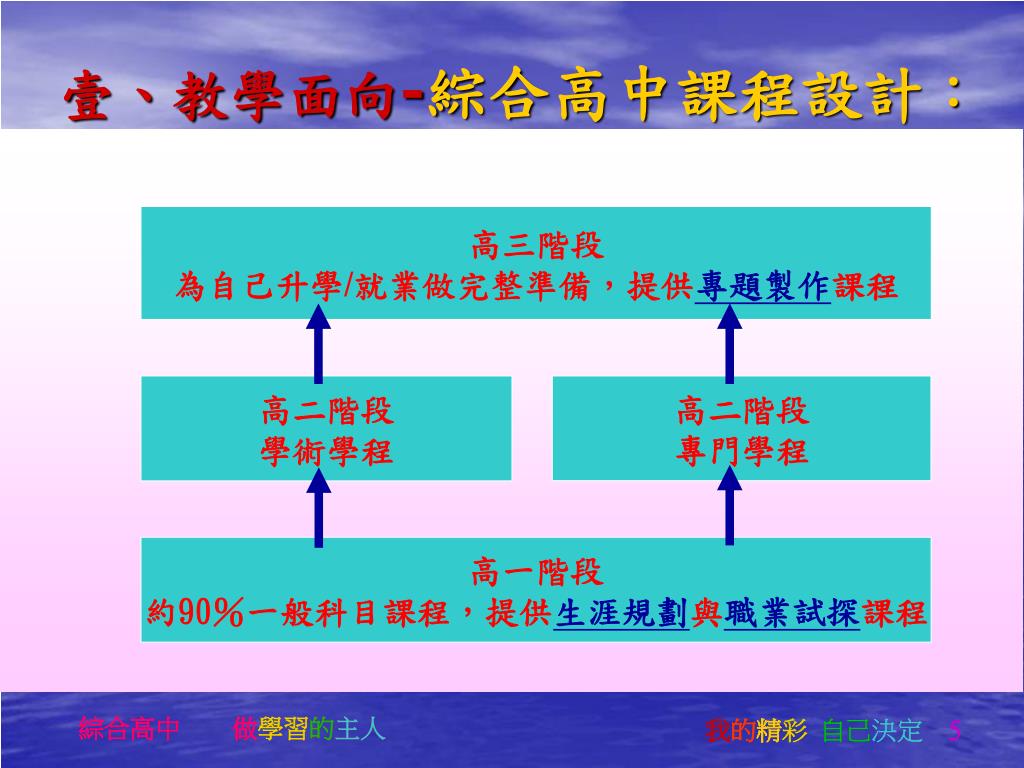 壹、教學面向-綜合高中課程設計：

高三階段
為自己升學/就業做完整準備，提供專題製作課程

高二階段
學術學程

高二階段
專門學程

高一階段
約90%一般科目課程，提供生涯規劃與職業試探課程

綜合高中　做學習的主人

我的精彩 自己決定 5